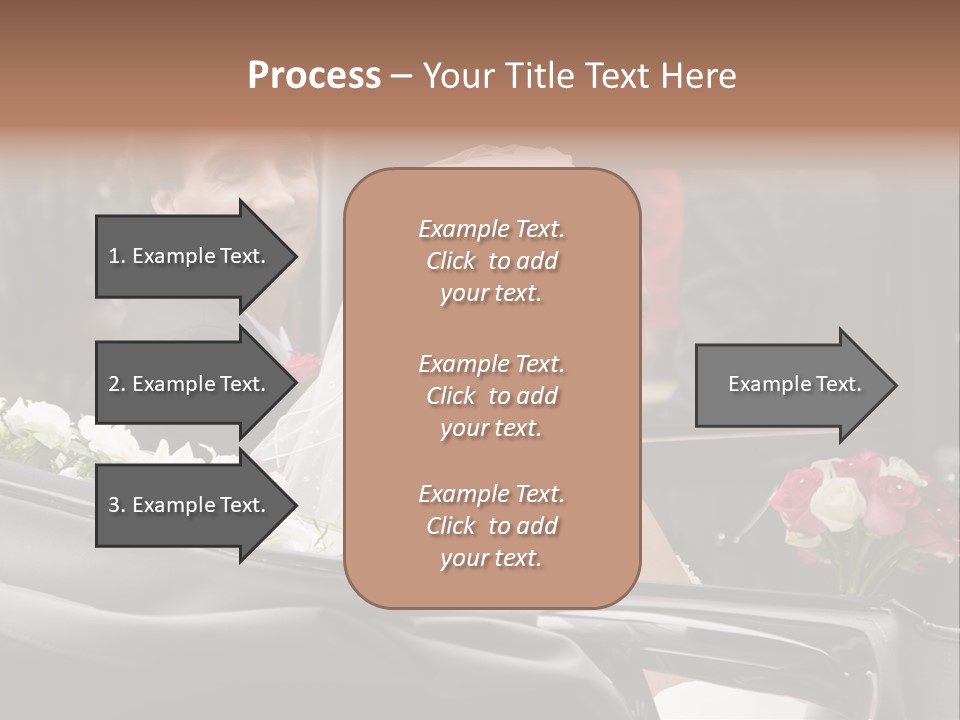 Process – Your Title Text Here

1. Example Text.

2. Example Text.

3. Example Text.

Example Text. Click to add your text.

Example Text. Click to add your text.

Example Text. Click to add your text.

Example Text.